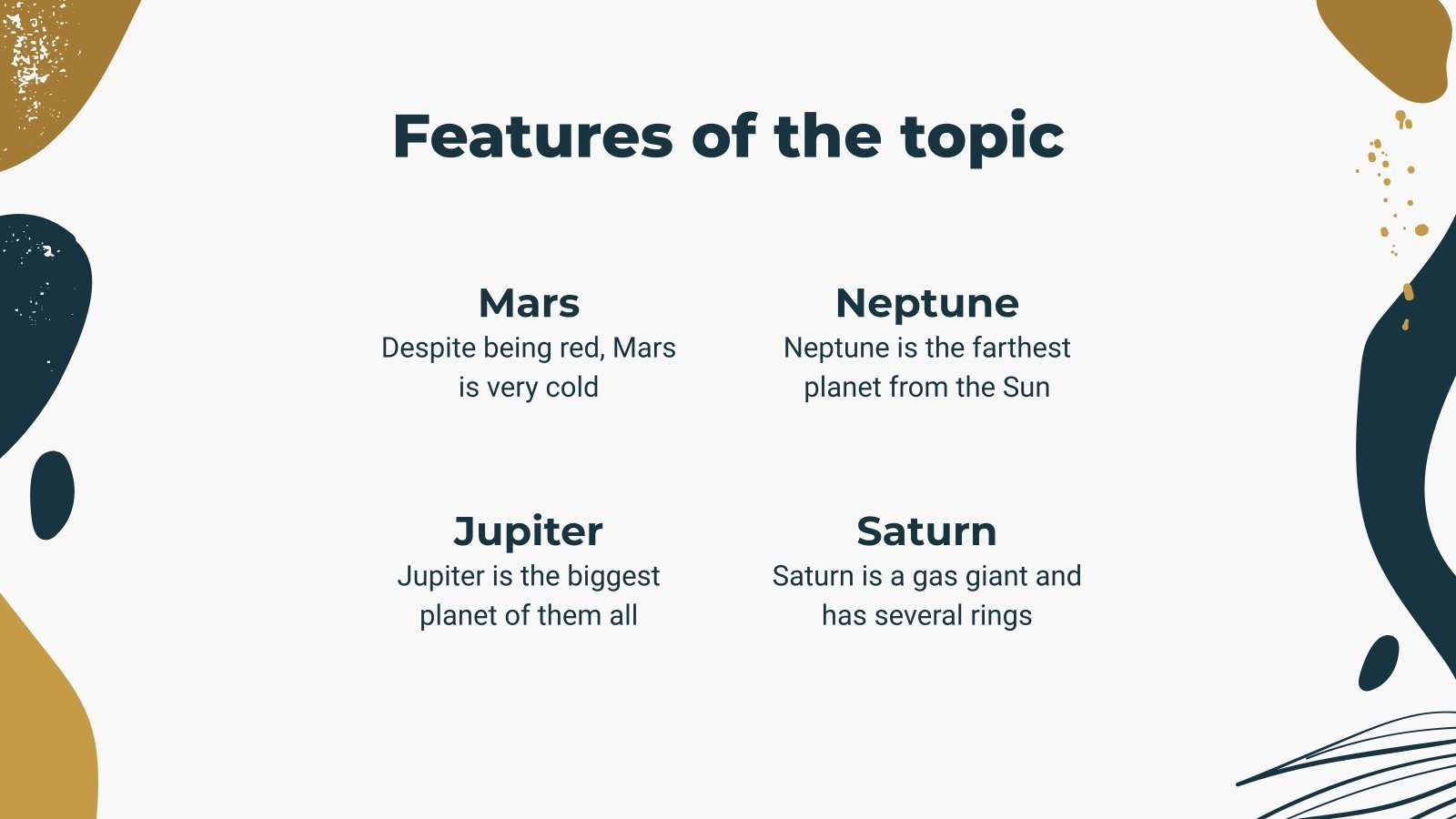 Features of the topic

Mars
Despite being red, Mars is very cold

Neptune
Neptune is the farthest planet from the Sun

Jupiter
Jupiter is the biggest planet of them all

Saturn
Saturn is a gas giant and has several rings